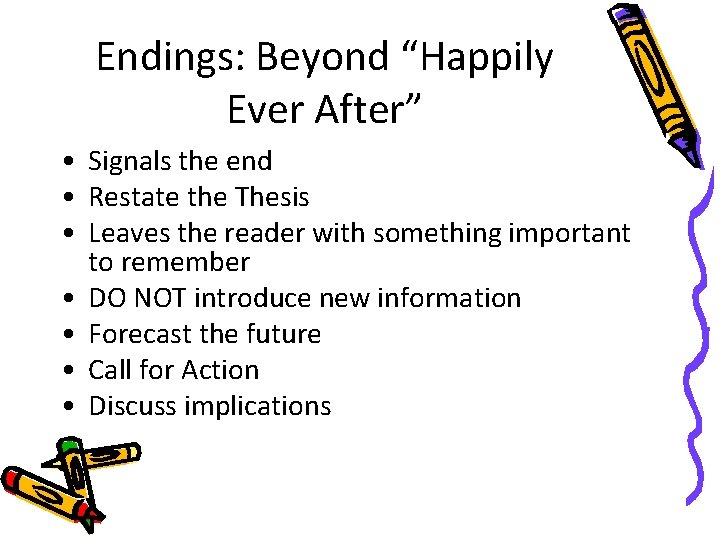 Endings: Beyond “Happily Ever After”

• Signals the end
• Restate the Thesis
• Leaves the reader with something important to remember
• DO NOT introduce new information
• Forecast the future
• Call for Action
• Discuss implications